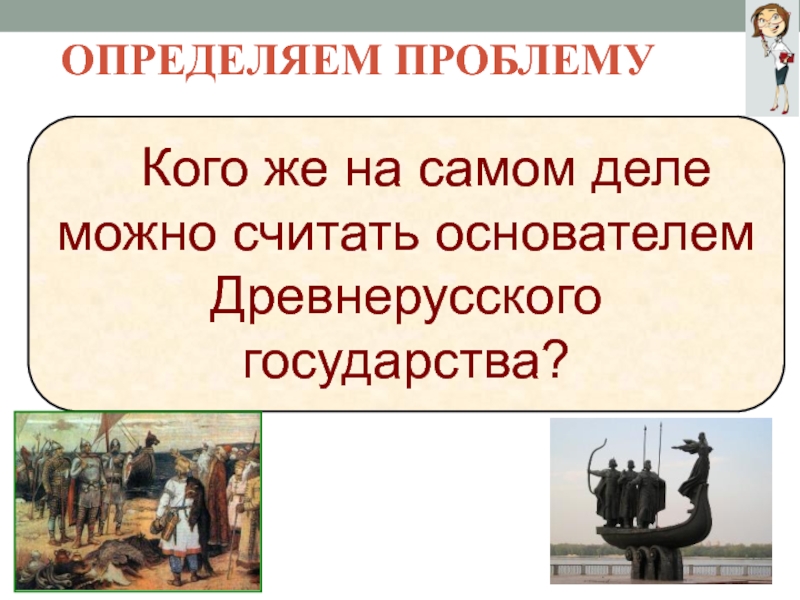 ОПРЕДЕЛЯЕМ ПРОБЛЕМУ

Кого же на самом деле можно считать основателем Древнерусского государства?